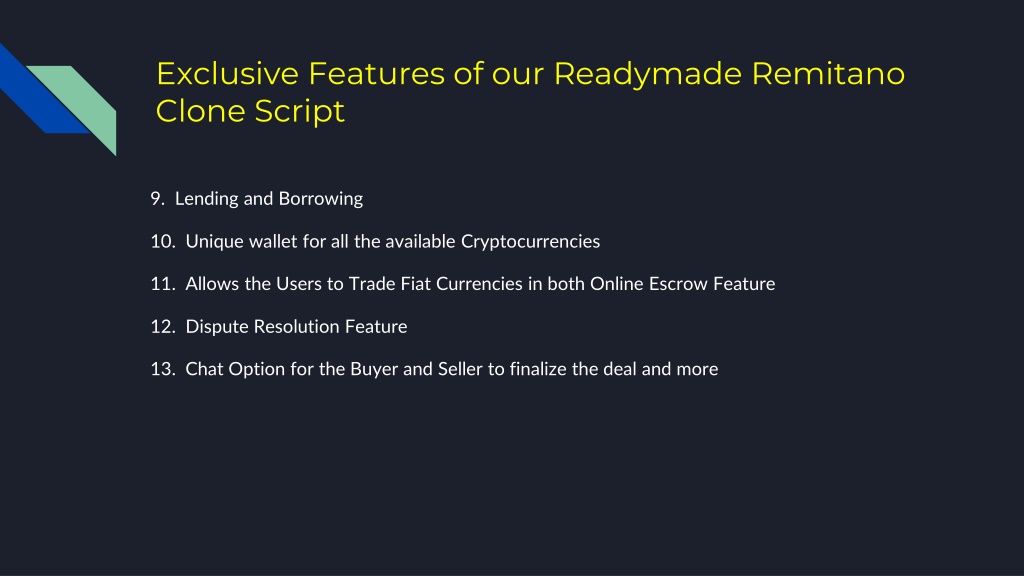 Exclusive Features of our Readymade Remitano Clone Script

9. Lending and Borrowing

10. Unique wallet for all the available Cryptocurrencies

11. Allows the Users to Trade Fiat Currencies in both Online Escrow Feature

12. Dispute Resolution Feature

13. Chat Option for the Buyer and Seller to finalize the deal and more